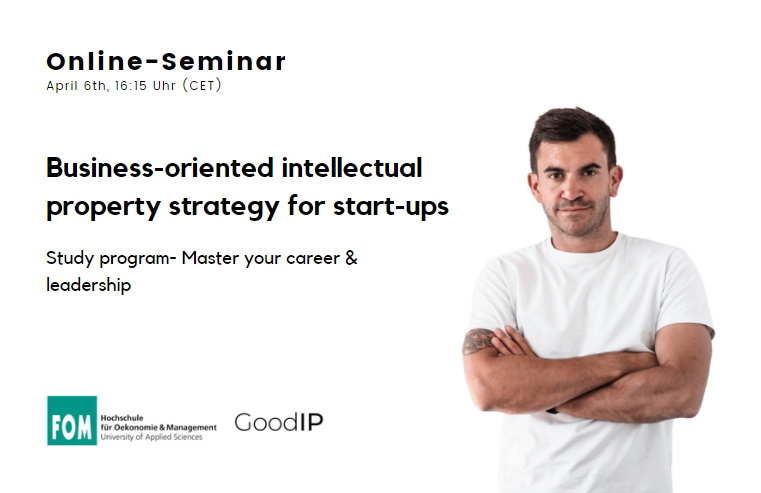 Online-Seminar
April 6th, 16:15 Uhr (CET)

Business-oriented intellectual property strategy for start-ups

Study program- Master your career & leadership

FOM Hochschule für Oekonomie & Management University of Applied Sciences

GoodIP